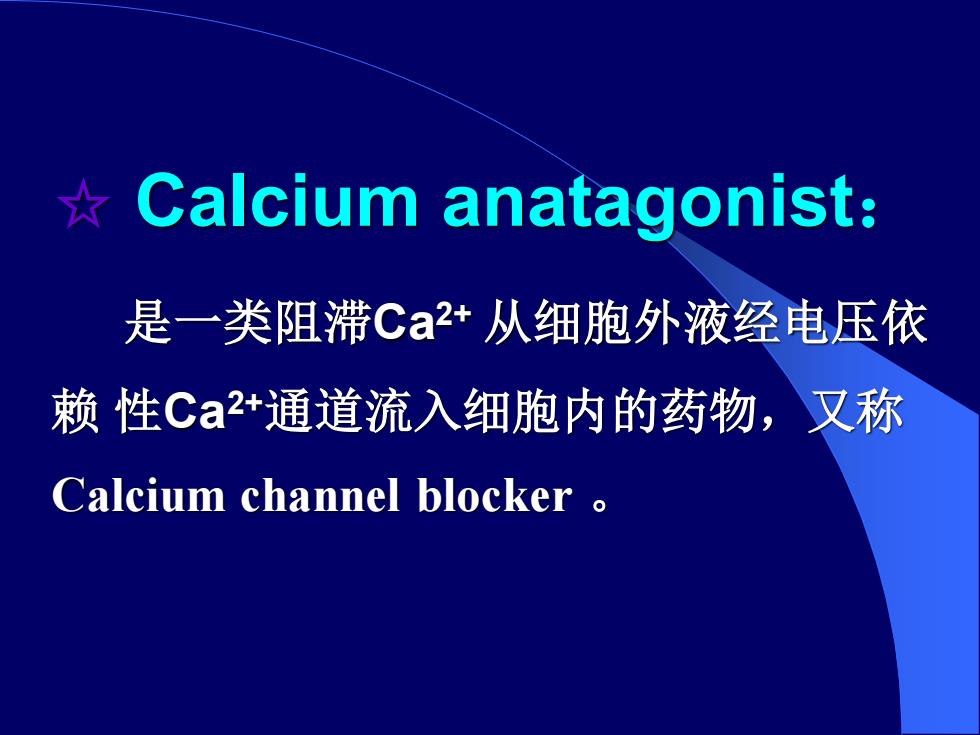 ☆ Calcium anatagonist：

是一类阻滞$Ca^{2+}$ 从细胞外液经电压依赖 性$Ca^{2+}$通道流入细胞内的药物，又称 Calcium channel blocker 。